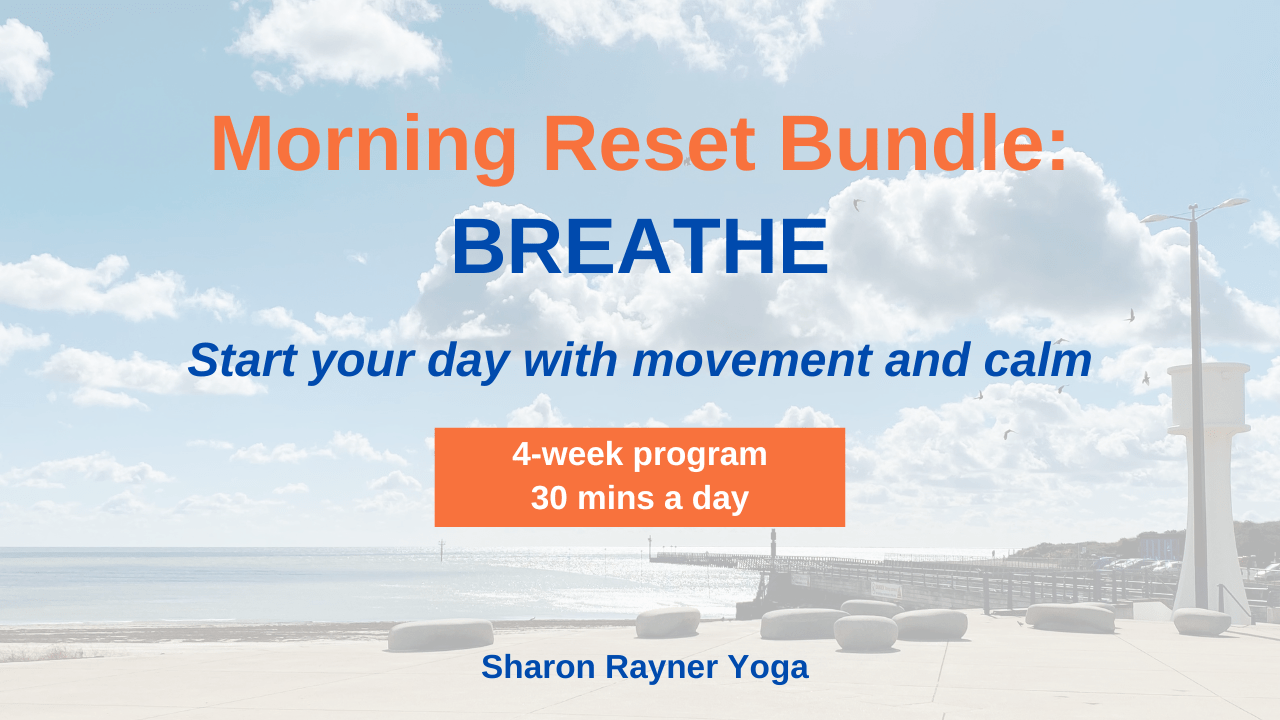 Morning Reset Bundle:
BREATHE

Start your day with movement and calm

4-week program
30 mins a day

Sharon Rayner Yoga